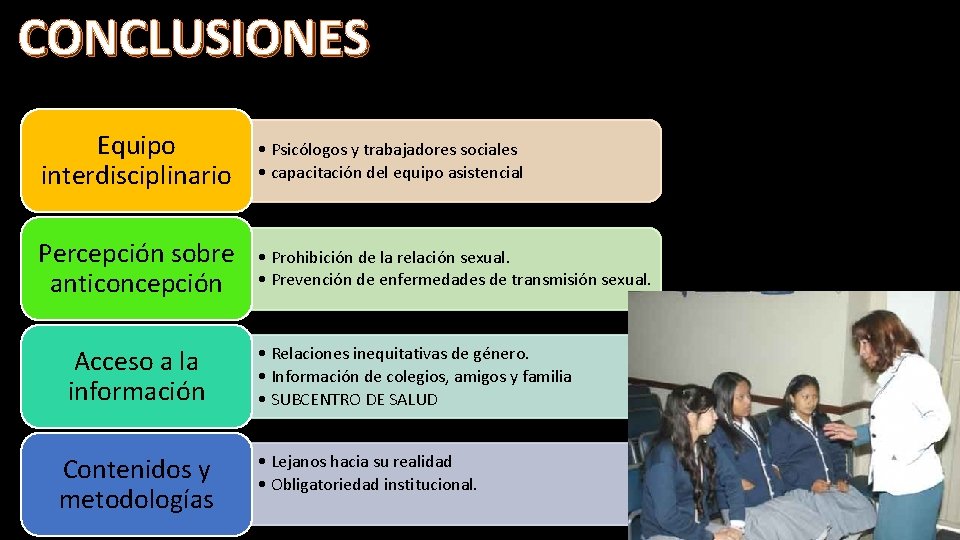 CONCLUSIONES

Equipo interdisciplinario

• Psicólogos y trabajadores sociales
• capacitación del equipo asistencial

Percepción sobre anticoncepción

• Prohibición de la relación sexual.
• Prevención de enfermedades de transmisión sexual.

Acceso a la información

• Relaciones inequitativas de género.
• Información de colegios, amigos y familia
• SUBCENTRO DE SALUD

Contenidos y metodologías

• Lejanos hacia su realidad
• Obligatoriedad institucional.